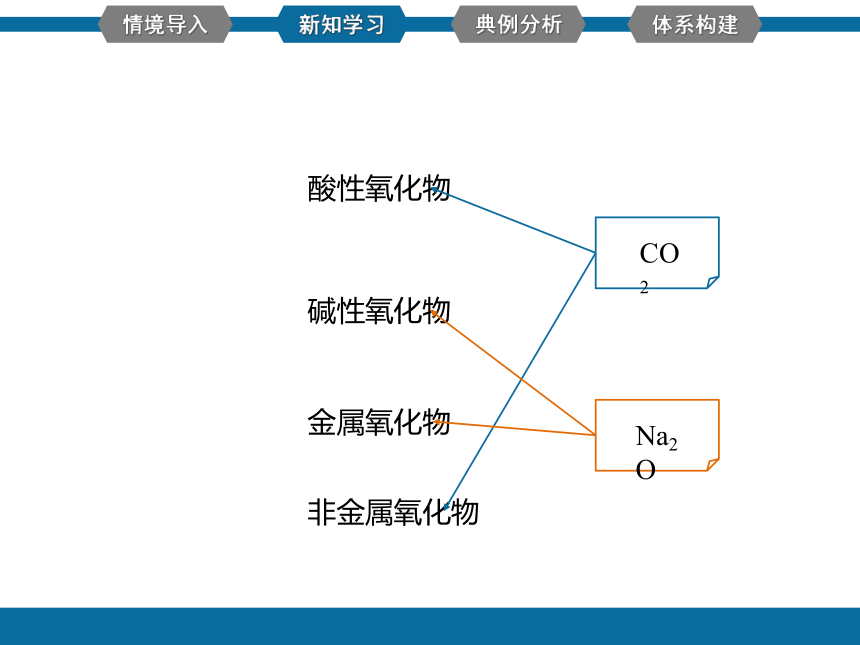 情境导入 新知学习 典例分析 体系构建

酸性氧化物

碱性氧化物

金属氧化物

非金属氧化物

$CO_2$

$Na_2O$